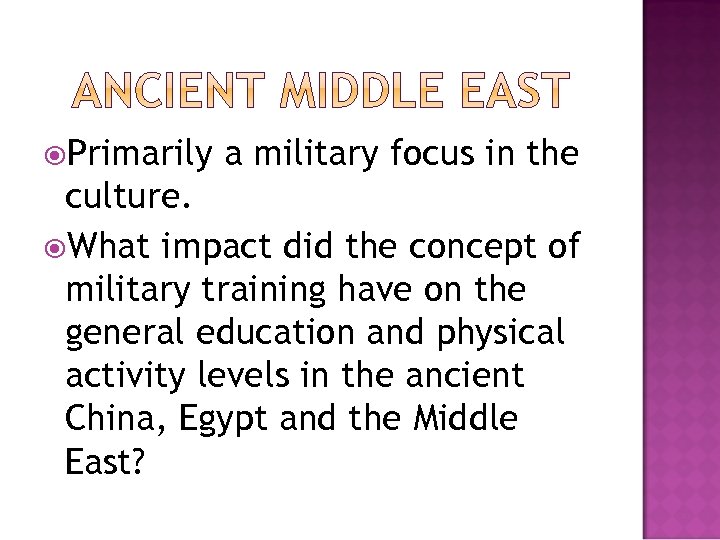 ANCIENT MIDDLE EAST

Primarily a military focus in the culture.

What impact did the concept of military training have on the general education and physical activity levels in the ancient China, Egypt and the Middle East?